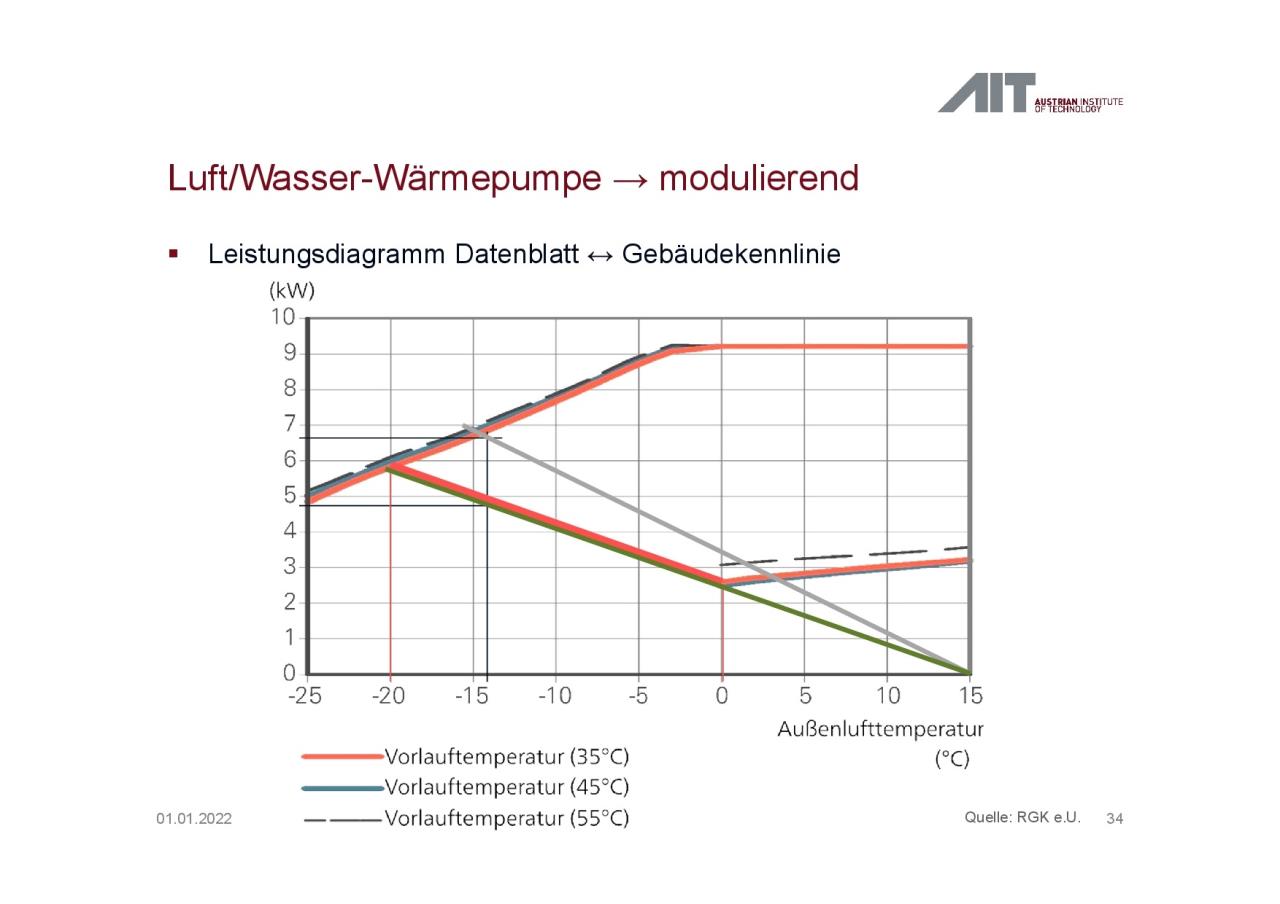 AIT AUSTRIAN INSTITUTE OF TECHNOLOGY

Luft/Wasser-Wärmepumpe → modulierend

▪ Leistungsdiagramm Datenblatt ↔ Gebäudekennlinie

(kW)
10
9
8
7
6
5
4
3
2
1
0
-25 -20 -15 -10 -5 0 5 10 15
Außenlufttemperatur (°C)

Vorlauftemperatur (35°C)
Vorlauftemperatur (45°C)
Vorlauftemperatur (55°C)

01.01.2022

Quelle: RGK e.U. 34